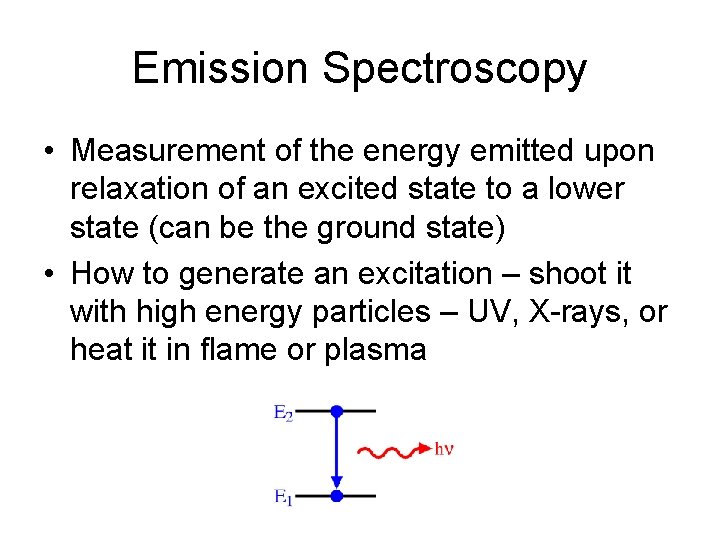 Emission Spectroscopy

• Measurement of the energy emitted upon relaxation of an excited state to a lower state (can be the ground state)

• How to generate an excitation – shoot it with high energy particles – UV, X-rays, or heat it in flame or plasma

$E_2$

$h\nu$

$E_1$